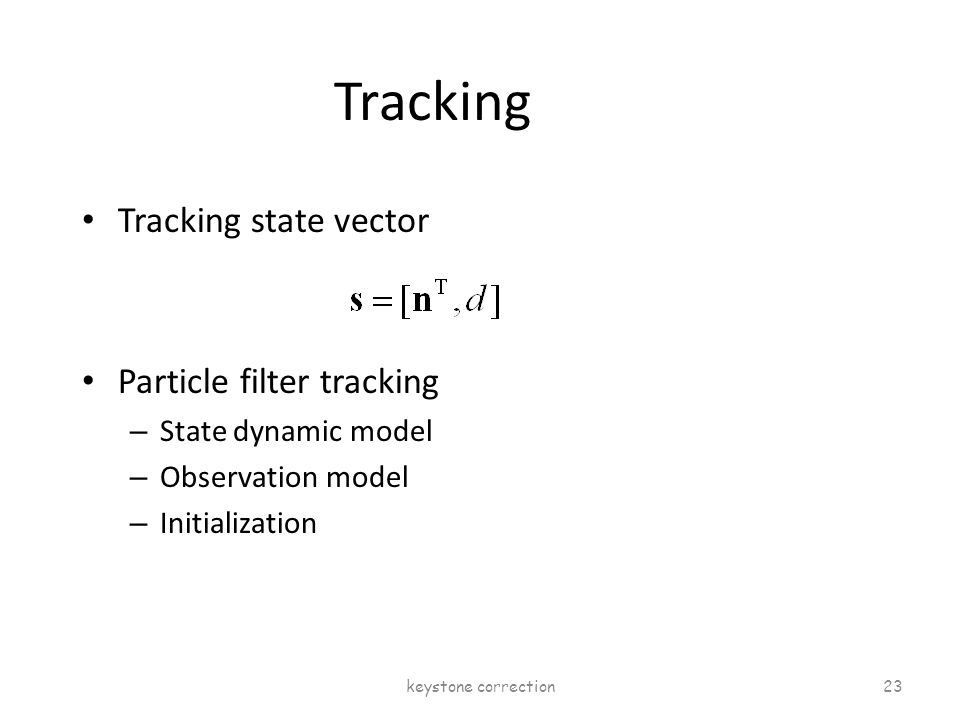 Tracking

• Tracking state vector

$\mathbf{s} = [\mathbf{n}^{\mathrm{T}}, d]$

• Particle filter tracking
– State dynamic model
– Observation model
– Initialization

keystone correction

23